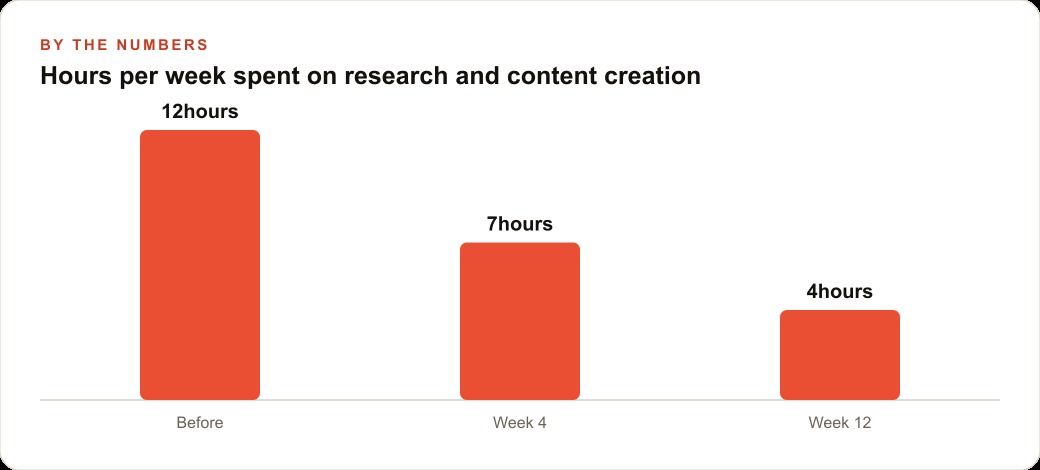 BY THE NUMBERS

Hours per week spent on research and content creation

12hours

7hours

4hours

Before

Week 4

Week 12